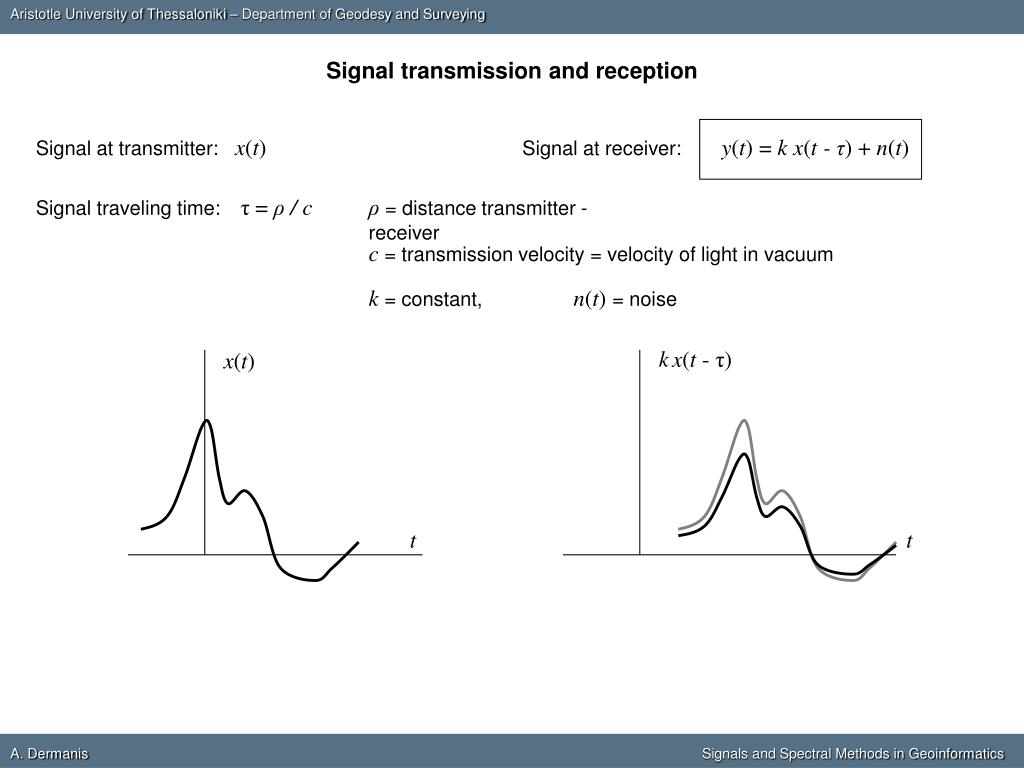 Aristotle University of Thessaloniki – Department of Geodesy and Surveying

Signal transmission and reception

Signal at transmitter: $x(t)$

Signal at receiver: $y(t) = k\,x(t - \tau) + n(t)$

Signal traveling time: $\tau = \rho / c$

$\rho$ = distance transmitter - receiver
$c$ = transmission velocity = velocity of light in vacuum

$k$ = constant, $n(t)$ = noise

$x(t)$

$t$

$k\,x(t - \tau)$

$t$

A. Dermanis

Signals and Spectral Methods in Geoinformatics